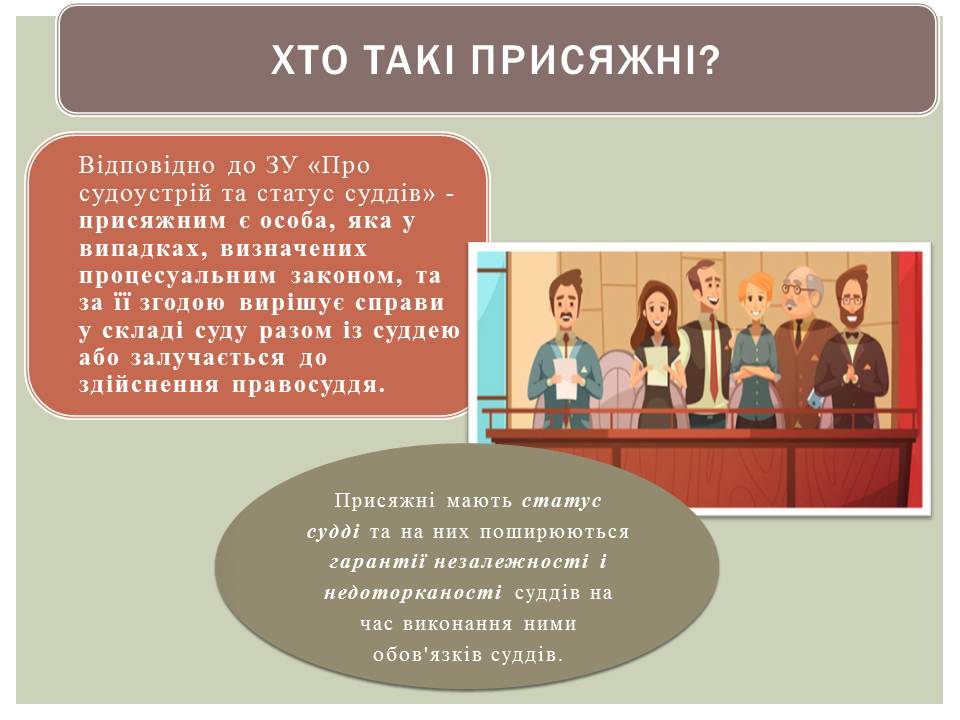 ХТО ТАКІ ПРИСЯЖНІ?

Відповідно до ЗУ «Про судоустрій та статус суддів» - присяжним є особа, яка у випадках, визначених процесуальним законом, та за її згодою вирішує справи у складі суду разом із суддею або залучається до здійснення правосуддя.

Присяжні мають статус судді та на них поширюються гарантії незалежності і недоторканості суддів на час виконання ними обов'язків суддів.